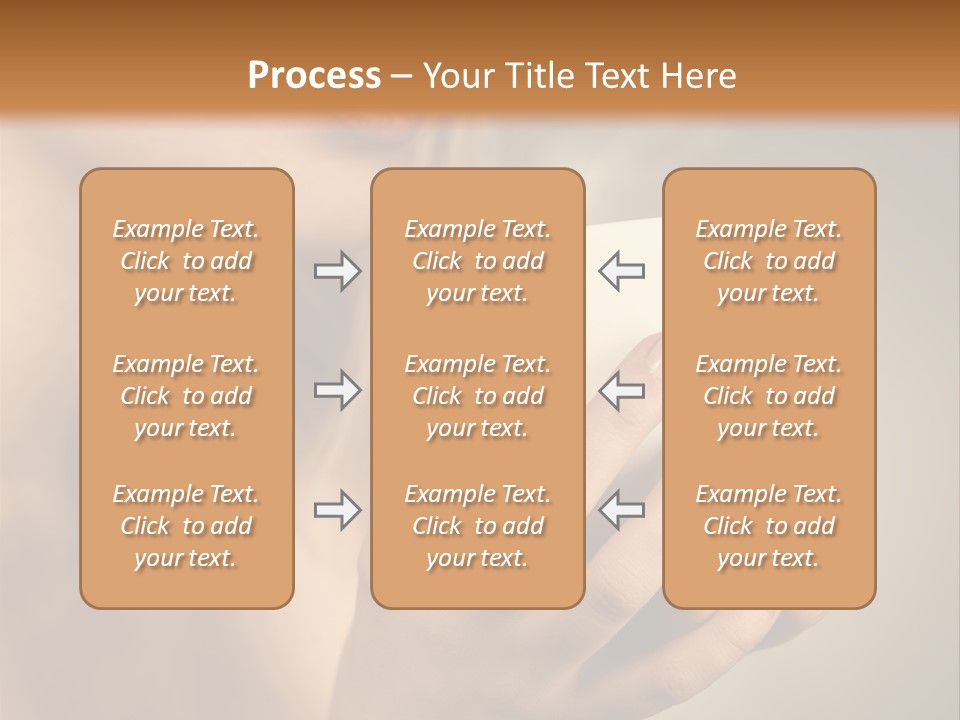 Process – Your Title Text Here

Example Text. Click to add your text.

Example Text. Click to add your text.

Example Text. Click to add your text.

Example Text. Click to add your text.

Example Text. Click to add your text.

Example Text. Click to add your text.

Example Text. Click to add your text.

Example Text. Click to add your text.

Example Text. Click to add your text.